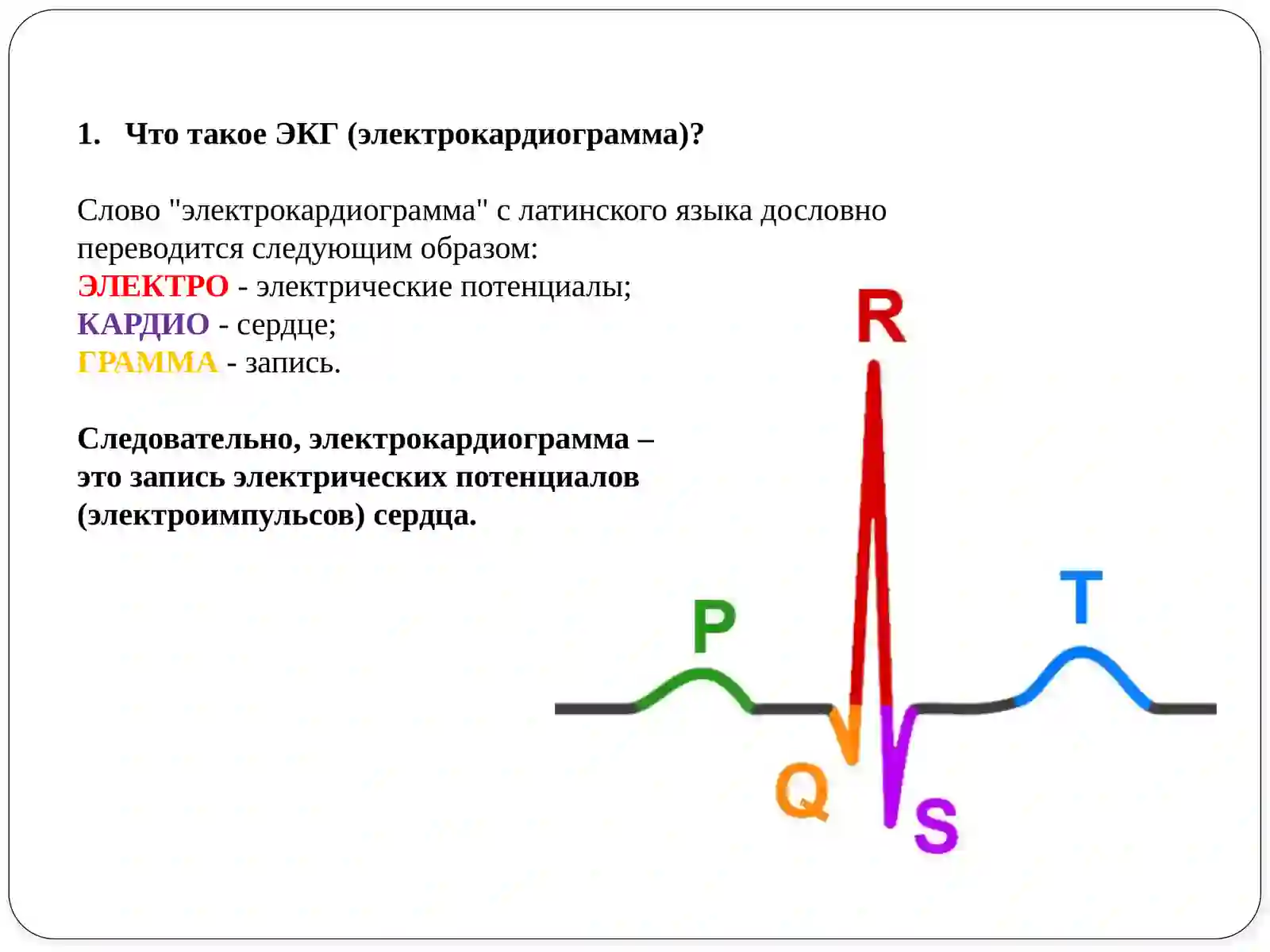 1. Что такое ЭКГ (электрокардиограмма)?

Слово "электрокардиограмма" с латинского языка дословно переводится следующим образом:
ЭЛЕКТРО - электрические потенциалы;
КАРДИО - сердце;
ГРАММА - запись.

Следовательно, электрокардиограмма – это запись электрических потенциалов (электроимпульсов) сердца.

R
P
T
Q
S